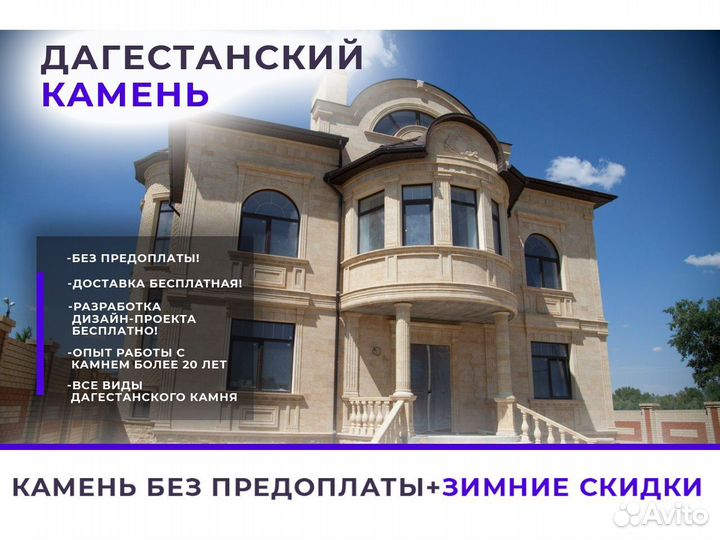 ДАГЕСТАНСКИЙ
КАМЕНЬ

-БЕЗ ПРЕДОПЛАТЫ!

-ДОСТАВКА БЕСПЛАТНАЯ!

-РАЗРАБОТКА ДИЗАЙН-ПРОЕКТА БЕСПЛАТНО!

-ОПЫТ РАБОТЫ С КАМНЕМ БОЛЕЕ 20 ЛЕТ

-ВСЕ ВИДЫ ДАГЕСТАНСКОГО КАМНЯ

КАМЕНЬ БЕЗ ПРЕДОПЛАТЫ+ЗИМНИЕ СКИДКИ

Avito